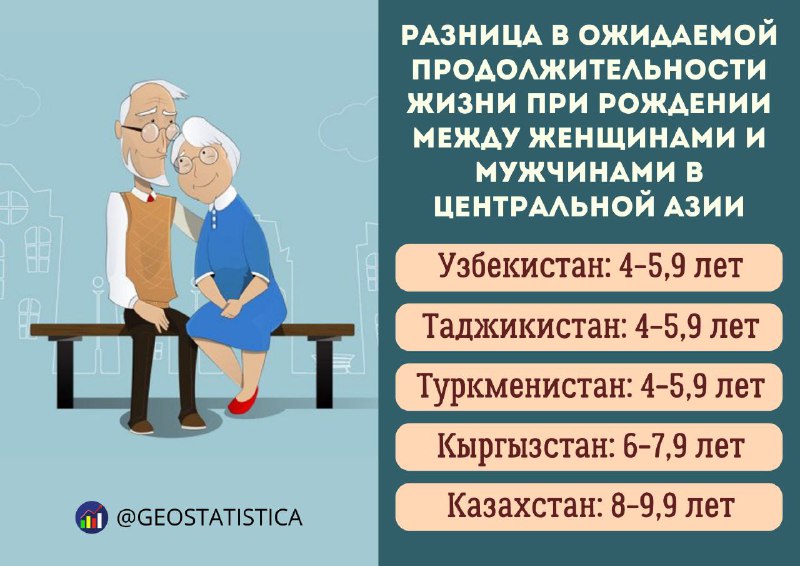 РАЗНИЦА В ОЖИДАЕМОЙ ПРОДОЛЖИТЕЛЬНОСТИ ЖИЗНИ ПРИ РОЖДЕНИИ МЕЖДУ ЖЕНЩИНАМИ И МУЖЧИНАМИ В ЦЕНТРАЛЬНОЙ АЗИИ

Узбекистан: 4-5,9 лет

Таджикистан: 4-5,9 лет

Туркменистан: 4-5,9 лет

Кыргызстан: 6-7,9 лет

Казахстан: 8-9,9 лет

@GEOSTATISTICA